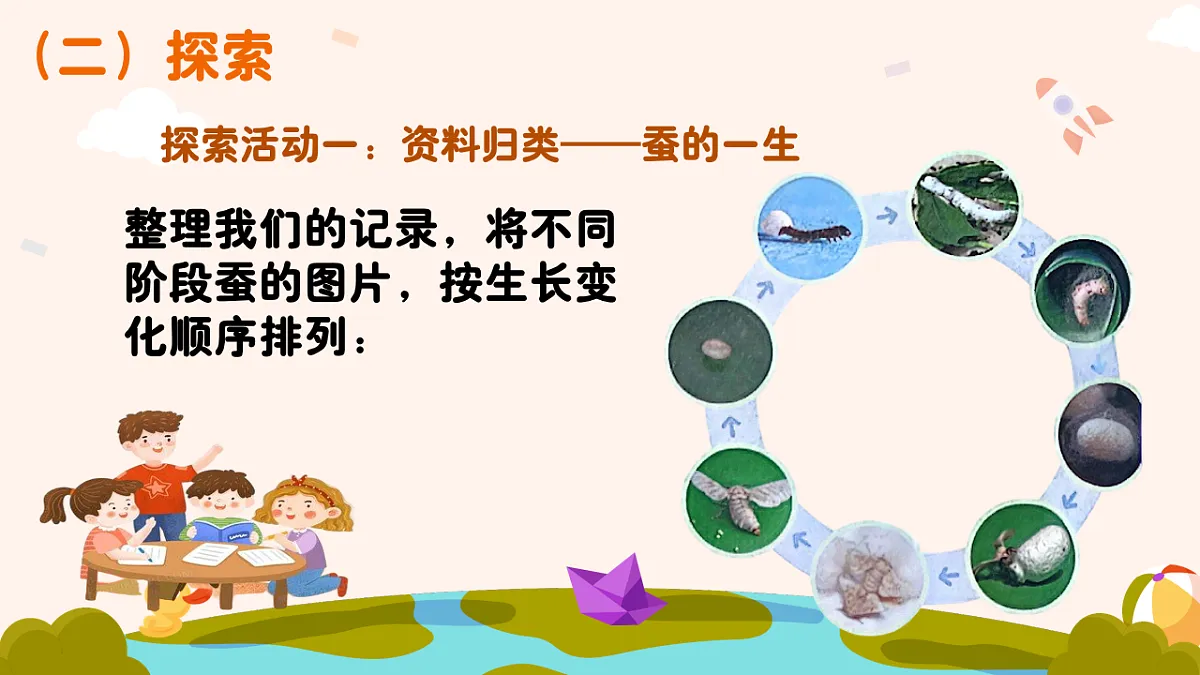 （二）探索

探索活动一：资料归类——蚕的一生

整理我们的记录，将不同阶段蚕的图片，按生长变化顺序排列：